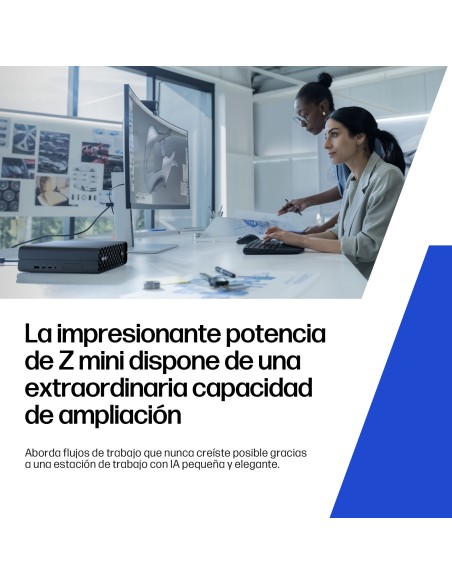 La impresionante potencia de Z mini dispone de una extraordinaria capacidad de ampliación

Aborda flujos de trabajo que nunca creíste posible gracias a una estación de trabajo con IA pequeña y elegante.